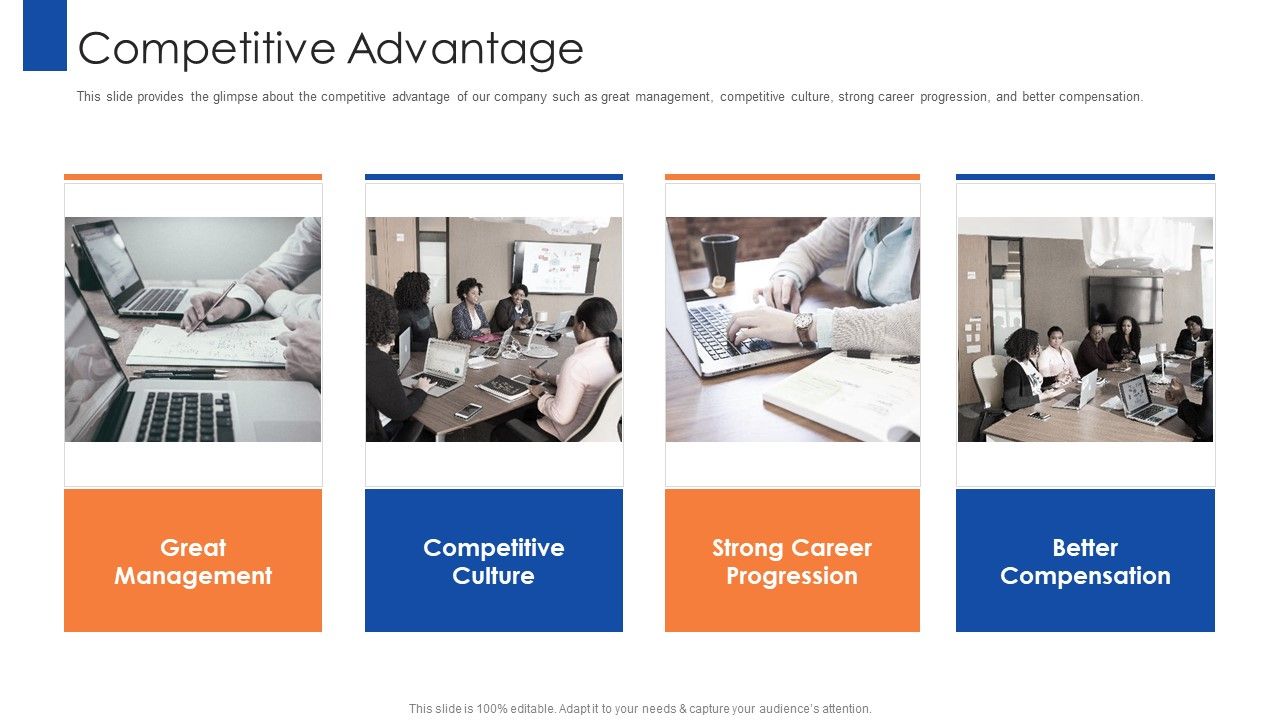 Competitive Advantage

This slide provides the glimpse about the competitive advantage of our company such as great management, competitive culture, strong career progression, and better compensation.

Great Management

Competitive Culture

Strong Career Progression

Better Compensation

This slide is 100% editable. Adapt it to your needs & capture your audience's attention.